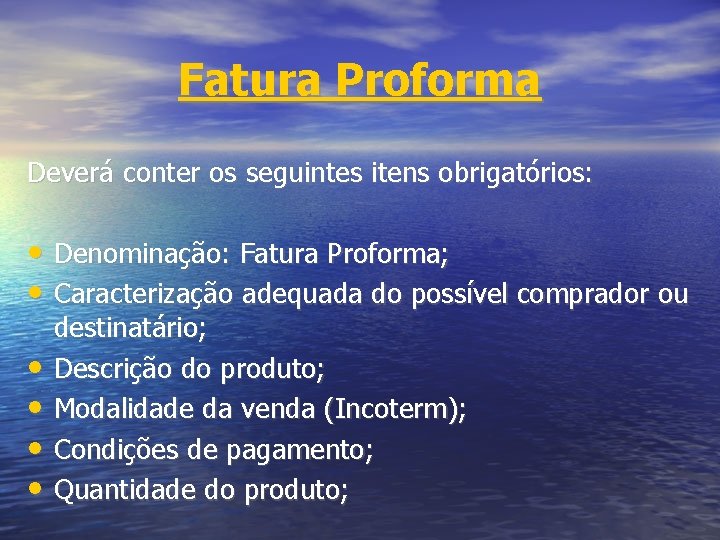 Fatura Proforma

Deverá conter os seguintes itens obrigatórios:

• Denominação: Fatura Proforma;
• Caracterização adequada do possível comprador ou destinatário;
• Descrição do produto;
• Modalidade da venda (Incoterm);
• Condições de pagamento;
• Quantidade do produto;